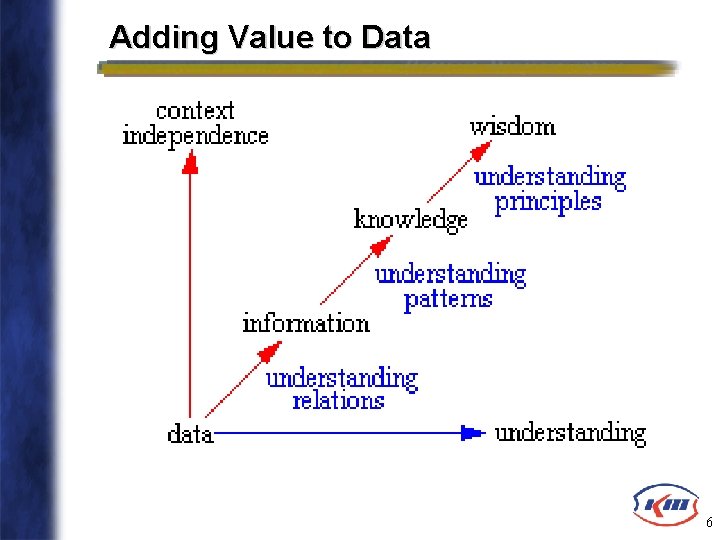 Adding Value to Data

context independence

wisdom

understanding principles

knowledge

understanding patterns

information

understanding relations

data

understanding

KM

6